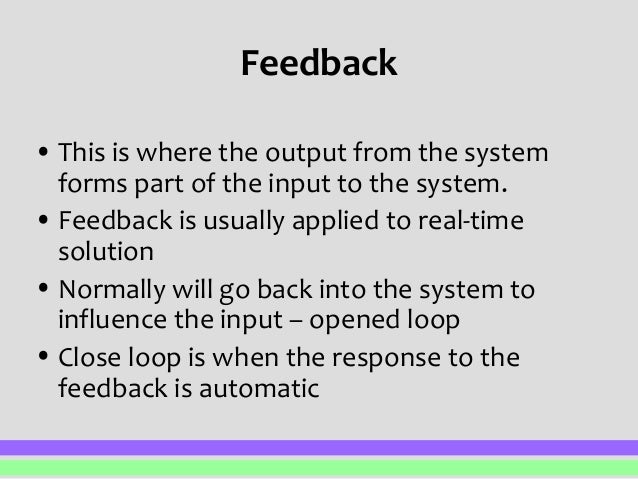 Feedback

• This is where the output from the system forms part of the input to the system.
• Feedback is usually applied to real-time solution
• Normally will go back into the system to influence the input – opened loop
• Close loop is when the response to the feedback is automatic